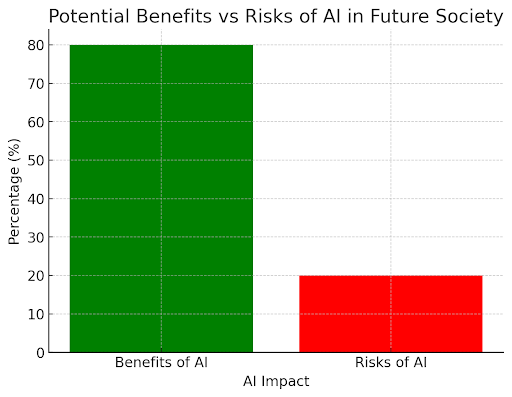 Potential Benefits vs Risks of AI in Future Society

Percentage (%)

80
70
60
50
40
30
20
10
0

Benefits of AI
Risks of AI

AI Impact